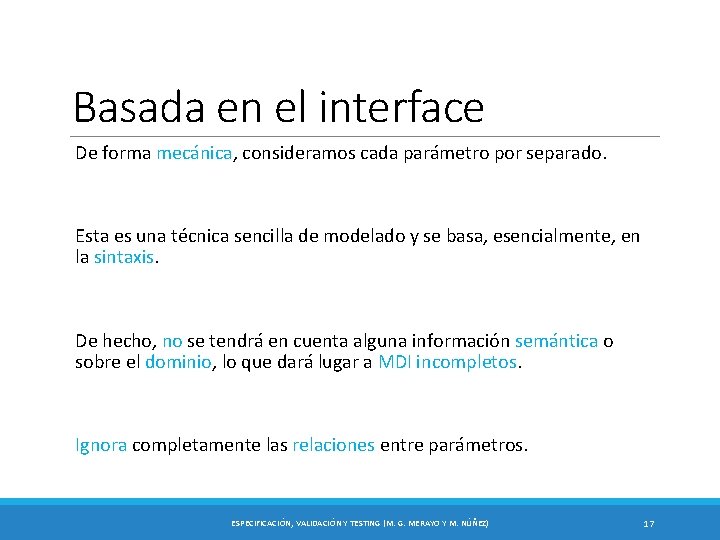 Basada en el interface

De forma mecánica, consideramos cada parámetro por separado.

Esta es una técnica sencilla de modelado y se basa, esencialmente, en la sintaxis.

De hecho, no se tendrá en cuenta alguna información semántica o sobre el dominio, lo que dará lugar a MDI incompletos.

Ignora completamente las relaciones entre parámetros.

ESPECIFICACIÓN, VALIDACIÓN Y TESTING (M. G. MERAYO Y M. NÚÑEZ)

17